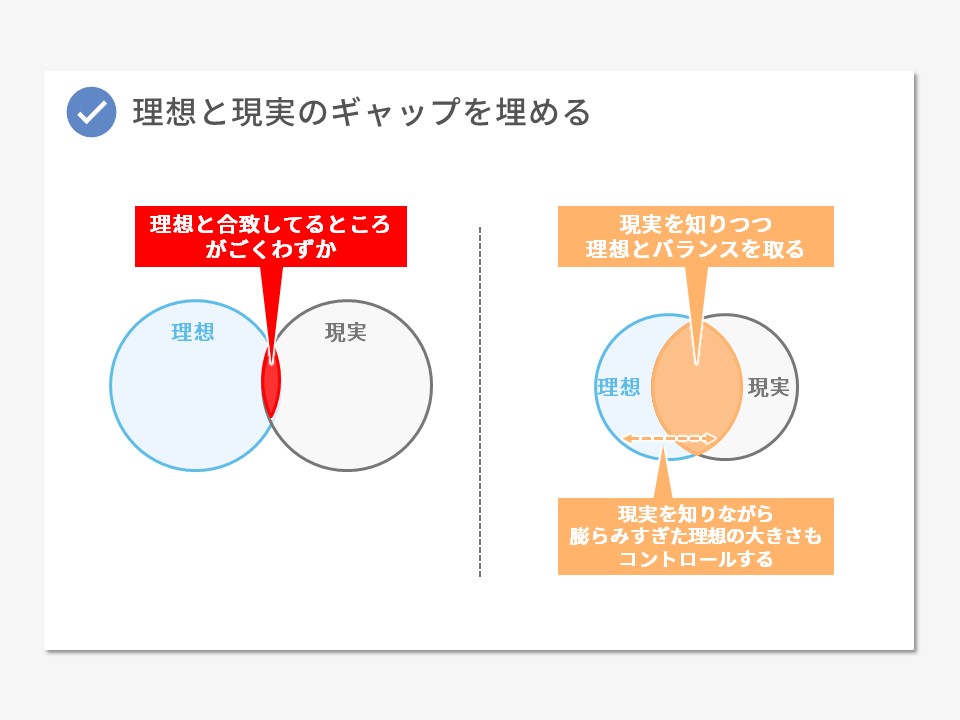 理想と現実のギャップを埋める

理想と合致してるところがごくわずか

理想

現実

現実を知りつつ理想とバランスを取る

理想

現実

現実を知りながら膨らみすぎた理想の大きさもコントロールする